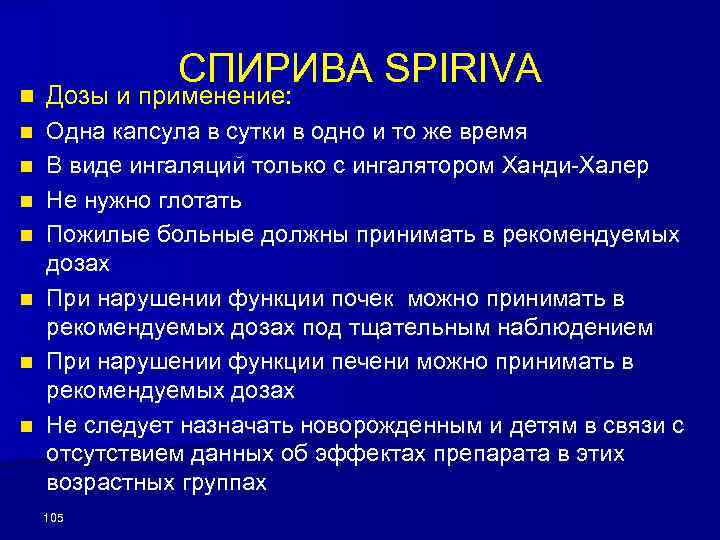 СПИРИВА SPIRIVA

- Дозы и применение:
- Одна капсула в сутки в одно и то же время
- В виде ингаляций только с ингалятором Ханди-Халер
- Не нужно глотать
- Пожилые больные должны принимать в рекомендуемых дозах
- При нарушении функции почек можно принимать в рекомендуемых дозах под тщательным наблюдением
- При нарушении функции печени можно принимать в рекомендуемых дозах
- Не следует назначать новорожденным и детям в связи с отсутствием данных об эффектах препарата в этих возрастных группах

105